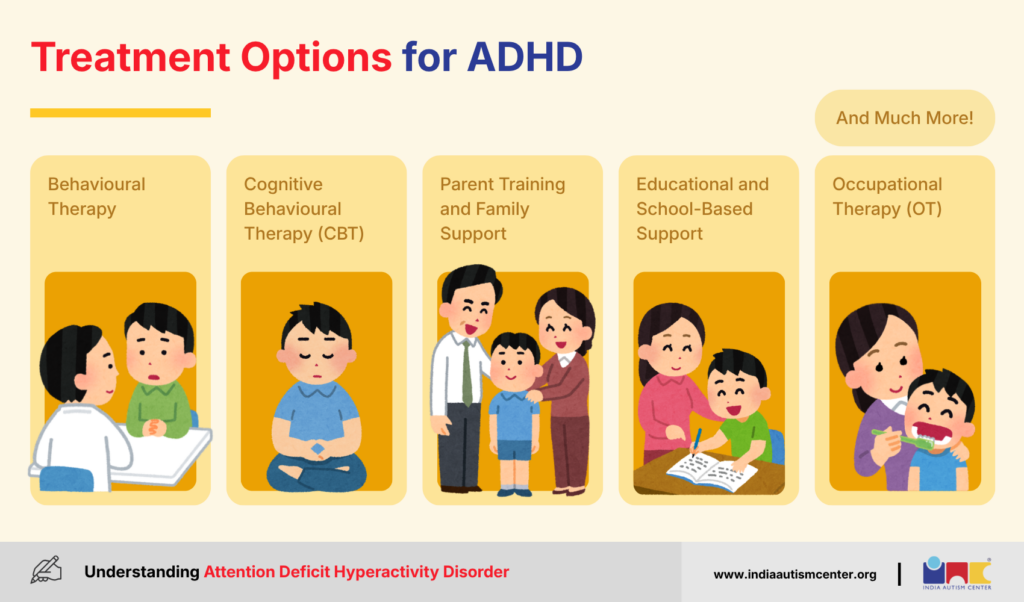 Treatment Options for ADHD

And Much More!

Behavioural Therapy

Cognitive Behavioural Therapy (CBT)

Parent Training and Family Support

Educational and School-Based Support

Occupational Therapy (OT)

Understanding Attention Deficit Hyperactivity Disorder

www.indiaautismcenter.org

INDIA AUTISM CENTER